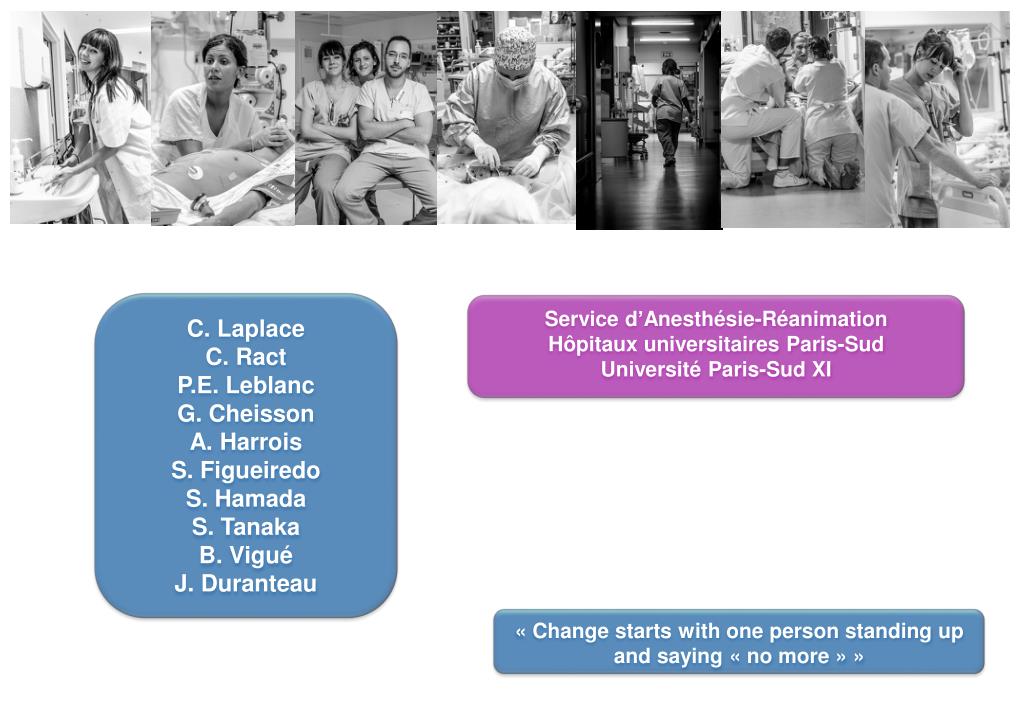 C. Laplace
C. Ract
P.E. Leblanc
G. Cheisson
A. Harrois
S. Figueiredo
S. Hamada
S. Tanaka
B. Vigué
J. Duranteau

Service d'Anesthésie-Réanimation
Hôpitaux universitaires Paris-Sud
Université Paris-Sud XI

« Change starts with one person standing up and saying « no more » »